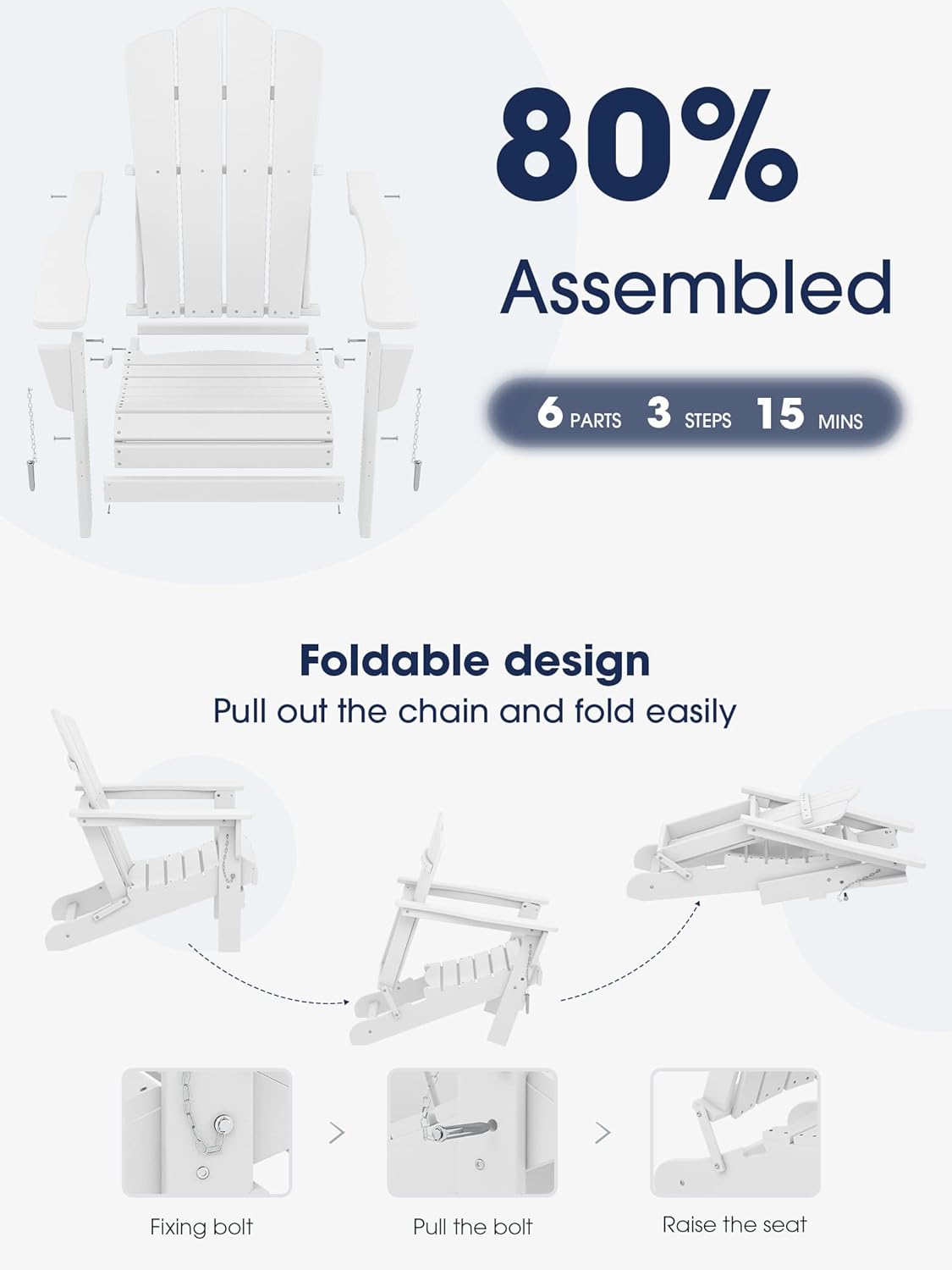 80%
Assembled

6 PARTS 3 STEPS 15 MINS

Foldable design
Pull out the chain and fold easily

Fixing bolt

Pull the bolt

Raise the seat